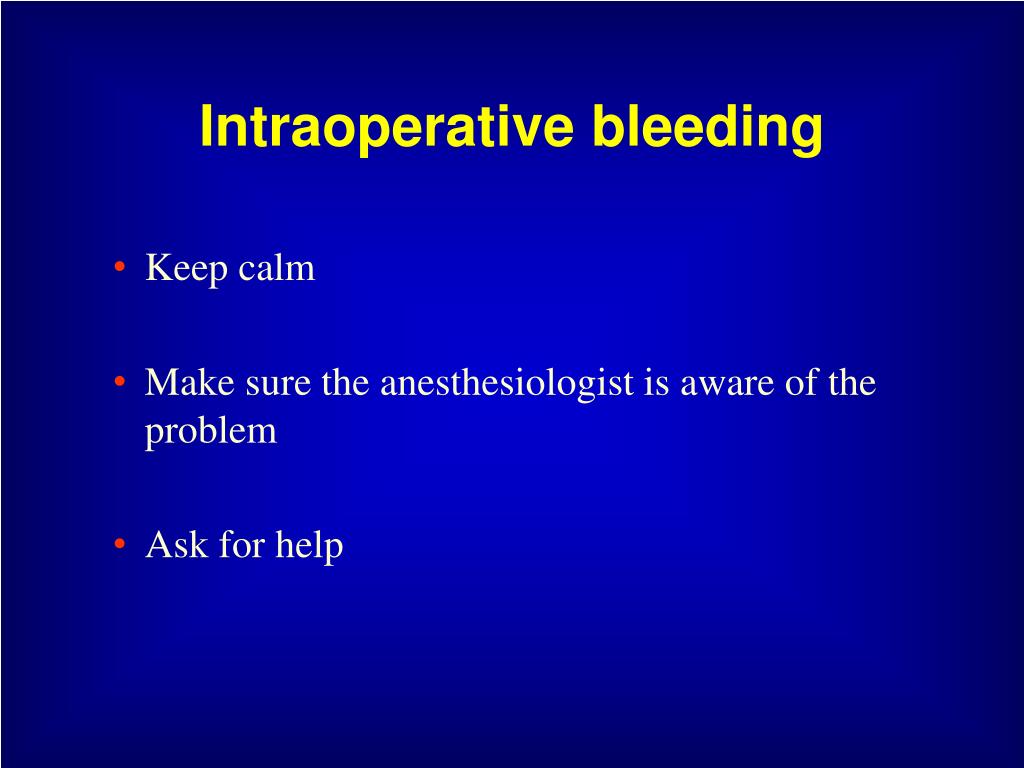 Intraoperative bleeding

• Keep calm

• Make sure the anesthesiologist is aware of the problem

• Ask for help